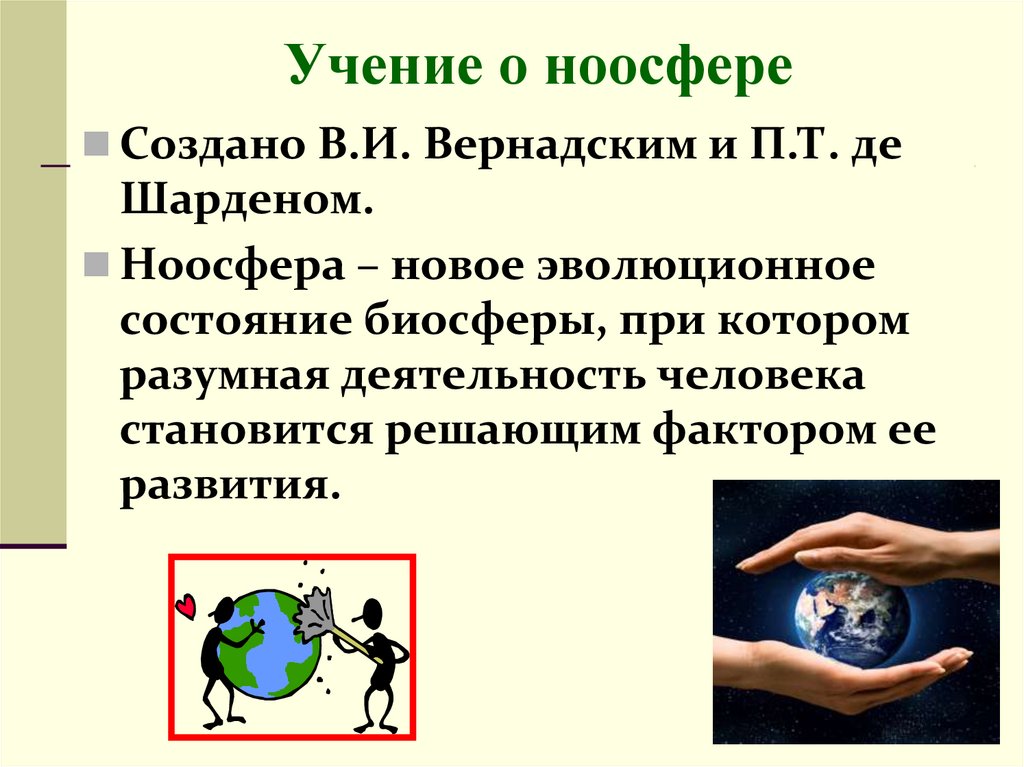 Учение о ноосфере

Создано В.И. Вернадским и П.Т. де Шарденом.

Ноосфера – новое эволюционное состояние биосферы, при котором разумная деятельность человека становится решающим фактором ее развития.